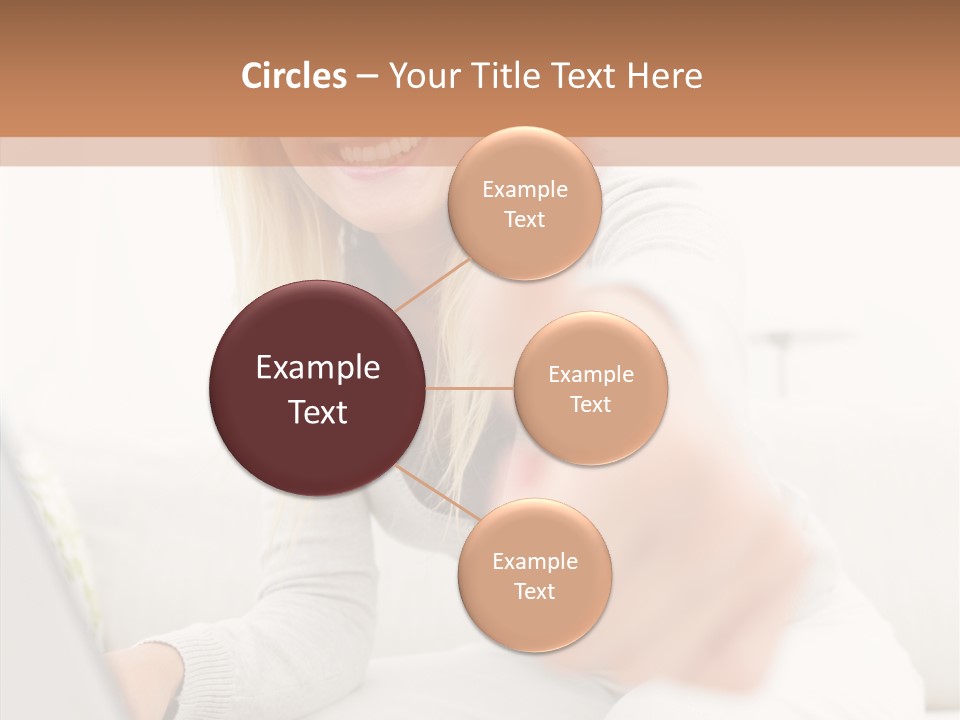 Circles – Your Title Text Here

Example Text

Example Text

Example Text

Example Text